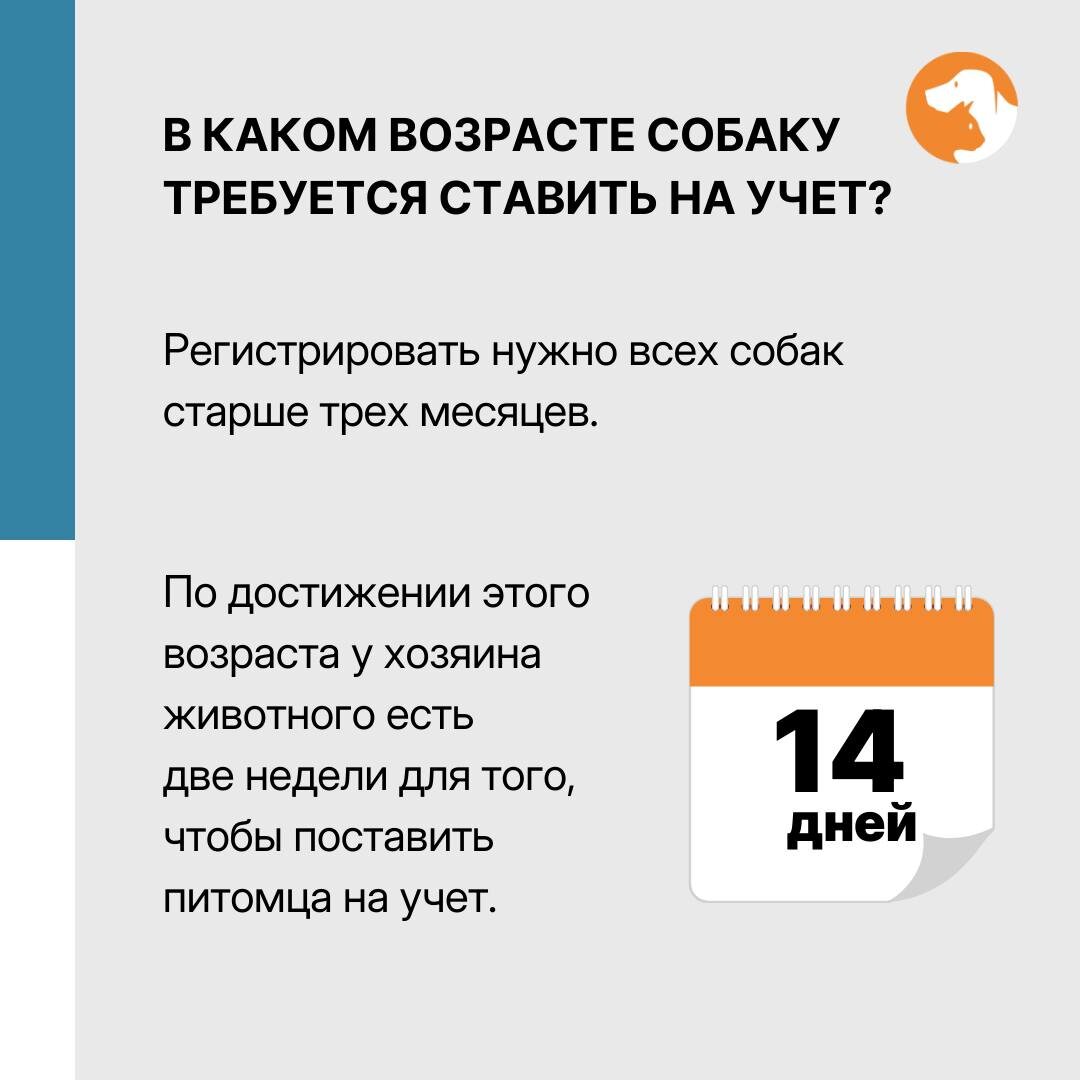 В КАКОМ ВОЗРАСТЕ СОБАКУ ТРЕБУЕТСЯ СТАВИТЬ НА УЧЕТ?

Регистрировать нужно всех собак старше трех месяцев.

По достижении этого возраста у хозяина животного есть две недели для того, чтобы поставить питомца на учет.

14
дней